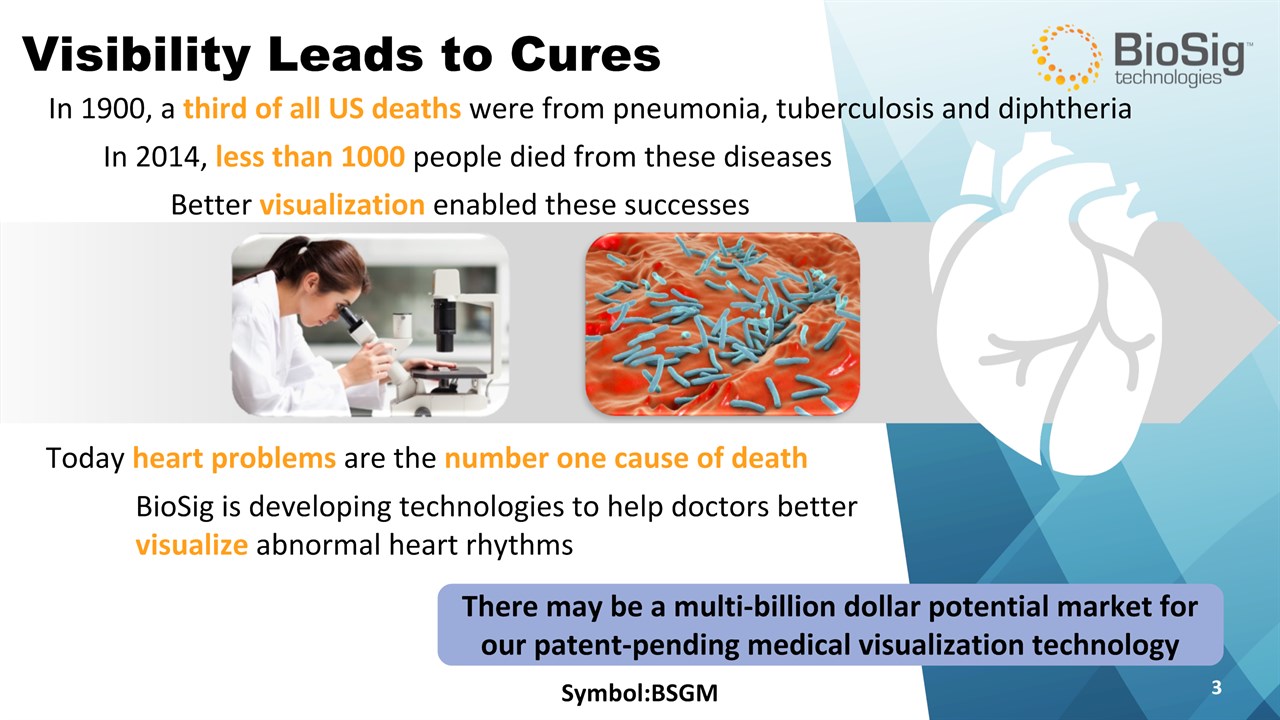 Visibility Leads to Cures

BioSig™ technologies

In 1900, a third of all US deaths were from pneumonia, tuberculosis and diphtheria

In 2014, less than 1000 people died from these diseases

Better visualization enabled these successes

Today heart problems are the number one cause of death

BioSig is developing technologies to help doctors better visualize abnormal heart rhythms

There may be a multi-billion dollar potential market for our patent-pending medical visualization technology

Symbol:BSGM

3